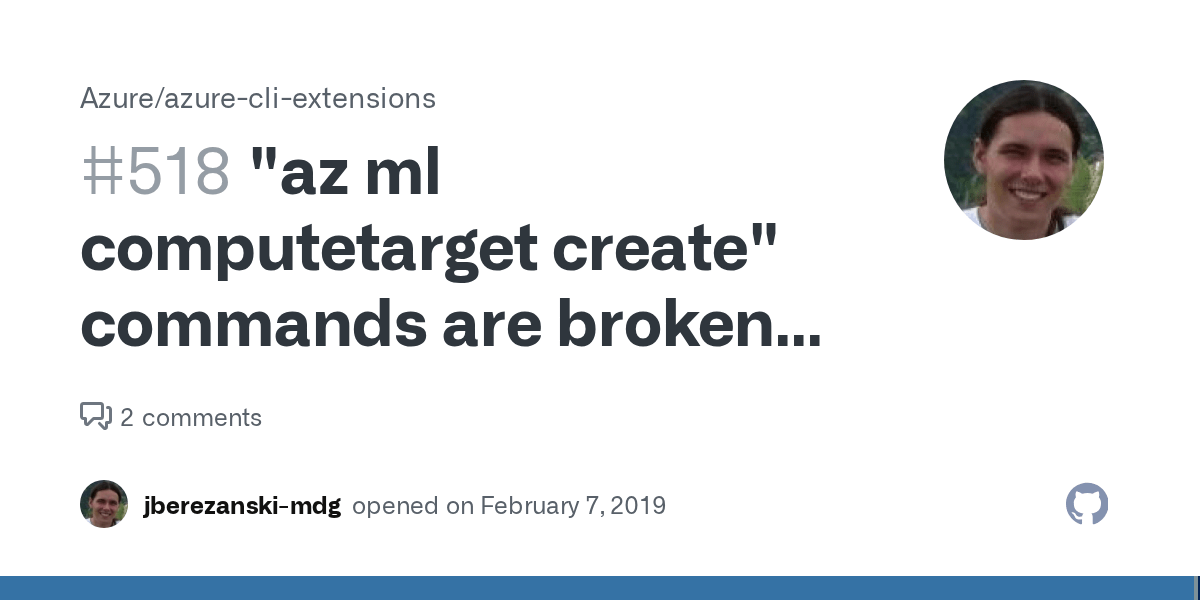 Azure/azure-cli-extensions

#518 "az ml computetarget create" commands are broken...

2 comments

jberezanski-mdg opened on February 7, 2019